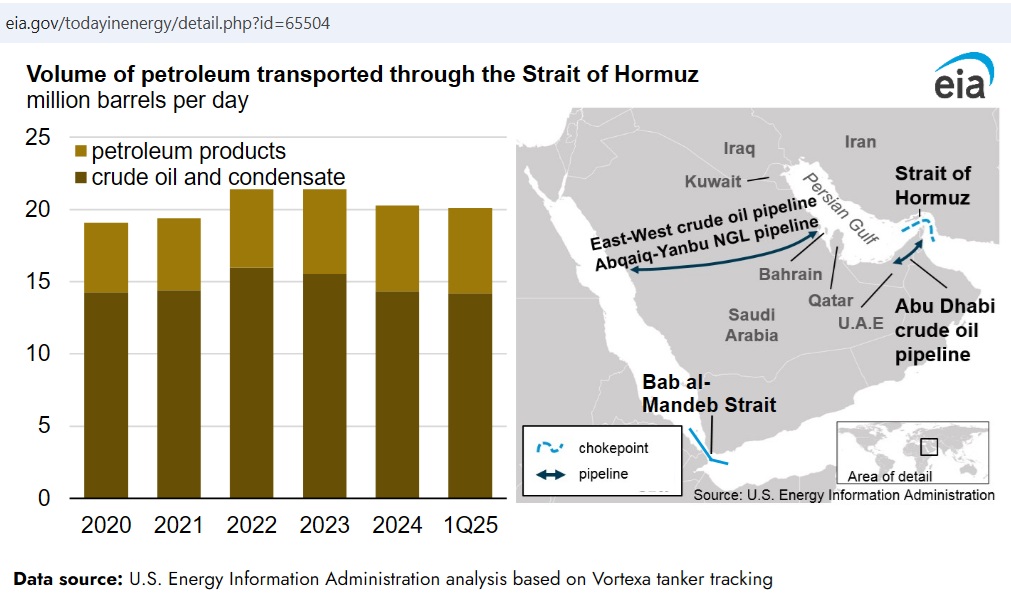 eia.gov/todayinenergy/detail.php?id=65504

Volume of petroleum transported through the Strait of Hormuz
million barrels per day

eia

25
20
15
10
5
0

petroleum products
crude oil and condensate

2020 2021 2022 2023 2024 1Q25

Iraq
Iran
Kuwait
Persian Gulf
Strait of Hormuz
East-West crude oil pipeline
Abqaiq-Yanbu NGL pipeline
Bahrain
Qatar
U.A.E
Saudi Arabia
Abu Dhabi crude oil pipeline
Bab al-Mandeb Strait
chokepoint
pipeline
Area of detail
Source: U.S. Energy Information Administration

Data source: U.S. Energy Information Administration analysis based on Vortexa tanker tracking